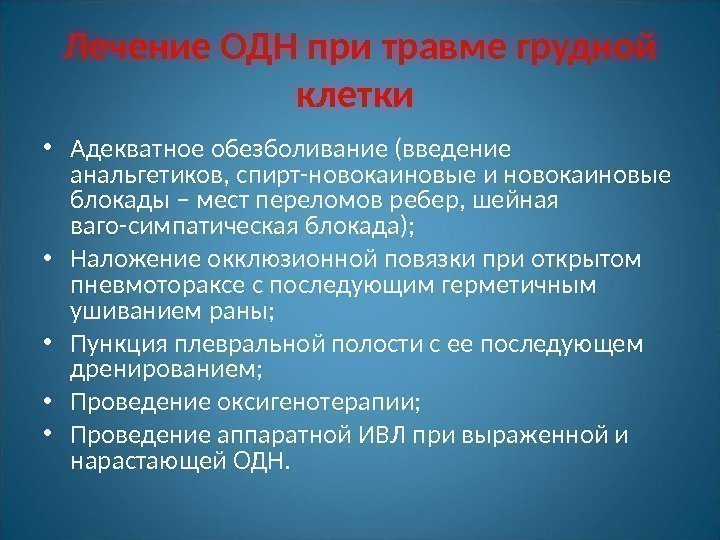 Лечение ОДН при травме грудной клетки

• Адекватное обезболивание (введение анальгетиков, спирт-новокаиновые и новокаиновые блокады – мест переломов ребер, шейная ваго-симпатическая блокада);
• Наложение окклюзионной повязки при открытом пневмотораксе с последующим герметичным ушиванием раны;
• Пункция плевральной полости с ее последующем дренированием;
• Проведение оксигенотерапии;
• Проведение аппаратной ИВЛ при выраженной и нарастающей ОДН.